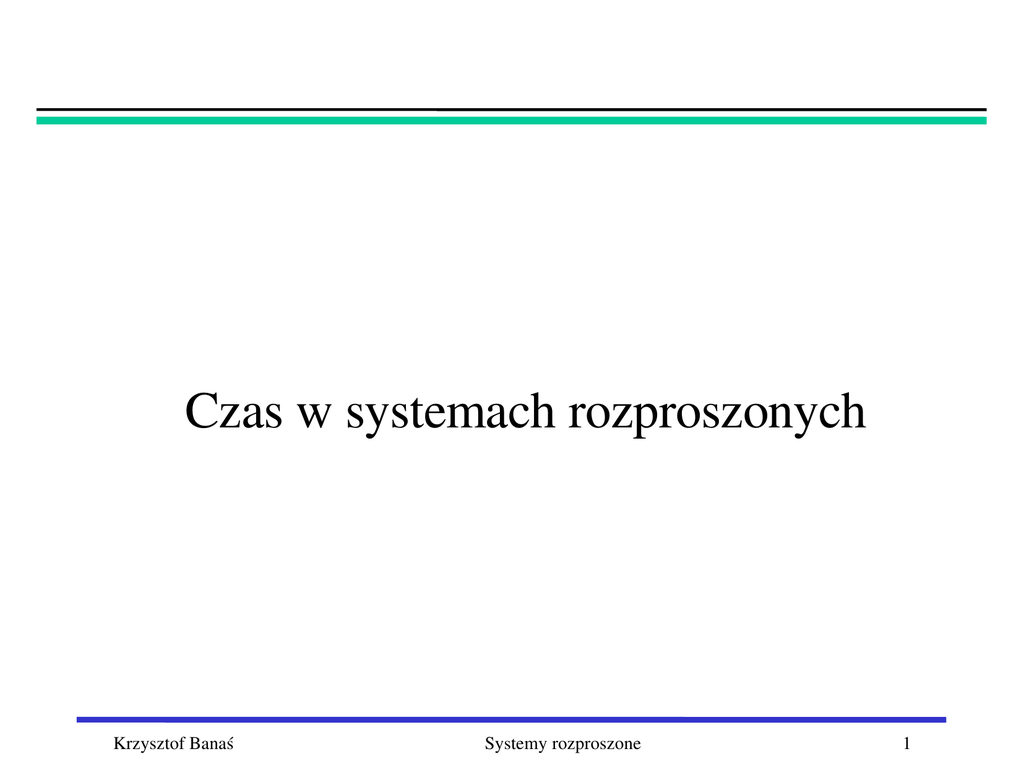 Czas w systemach rozproszonych

Krzysztof Banaś

Systemy rozproszone

1